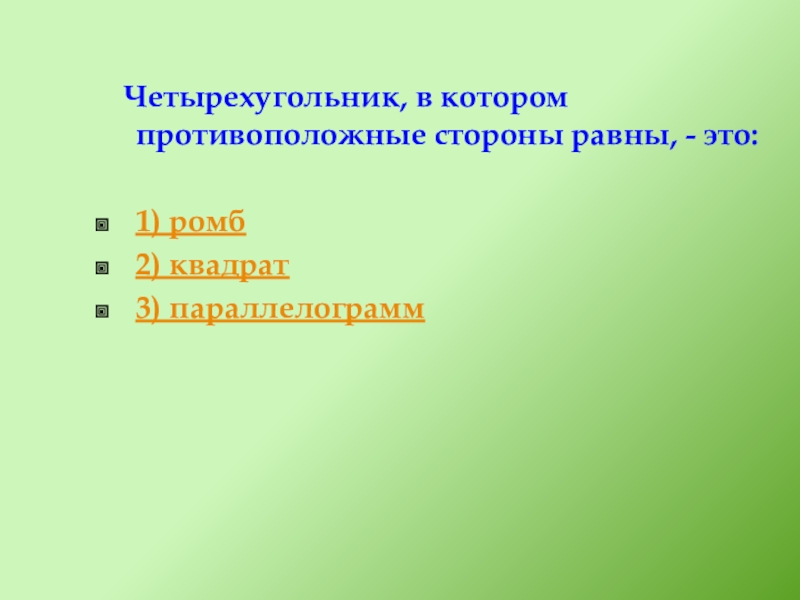 Четырехугольник, в котором противоположные стороны равны, - это:

1) ромб
2) квадрат
3) параллелограмм